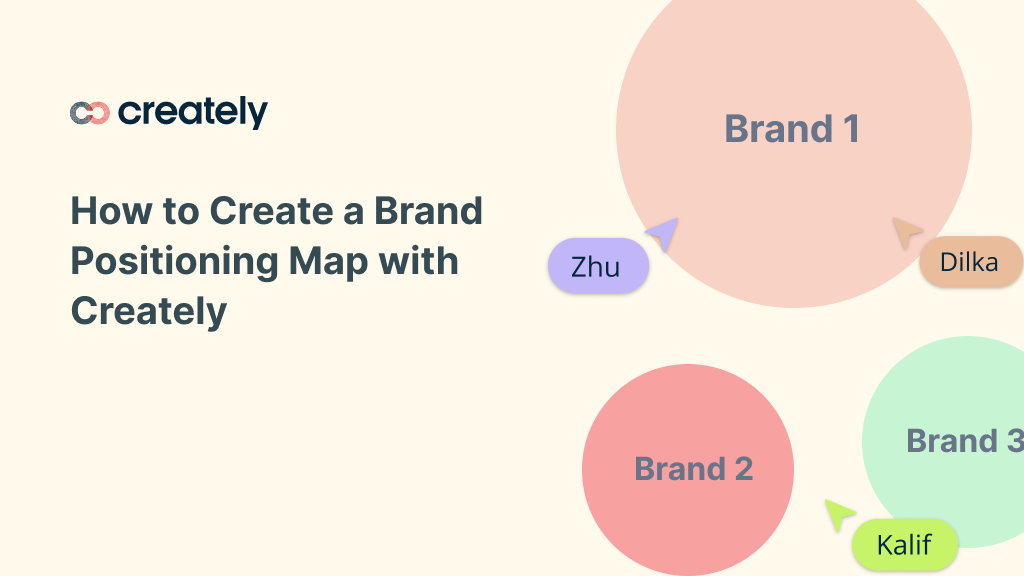 creately

How to Create a Brand Positioning Map with Creately

Brand 1

Zhu

Dilka

Brand 2

Brand 3

Kalif